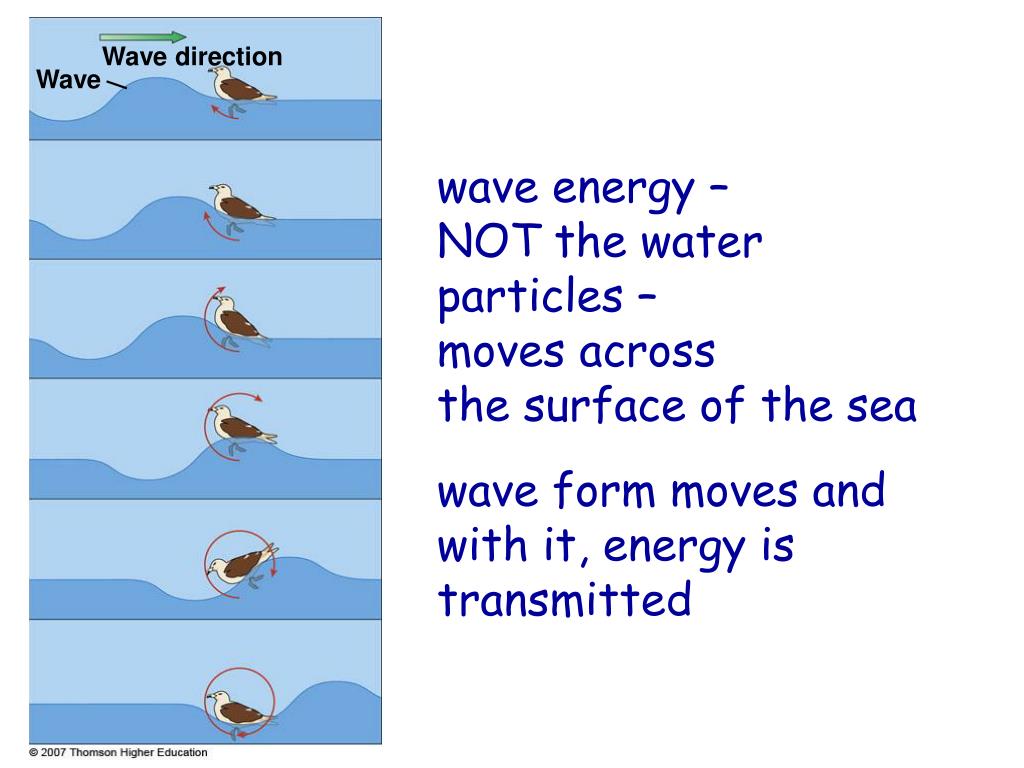 Wave direction
Wave

© 2007 Thomson Higher Education

wave energy – NOT the water particles – moves across the surface of the sea

wave form moves and with it, energy is transmitted